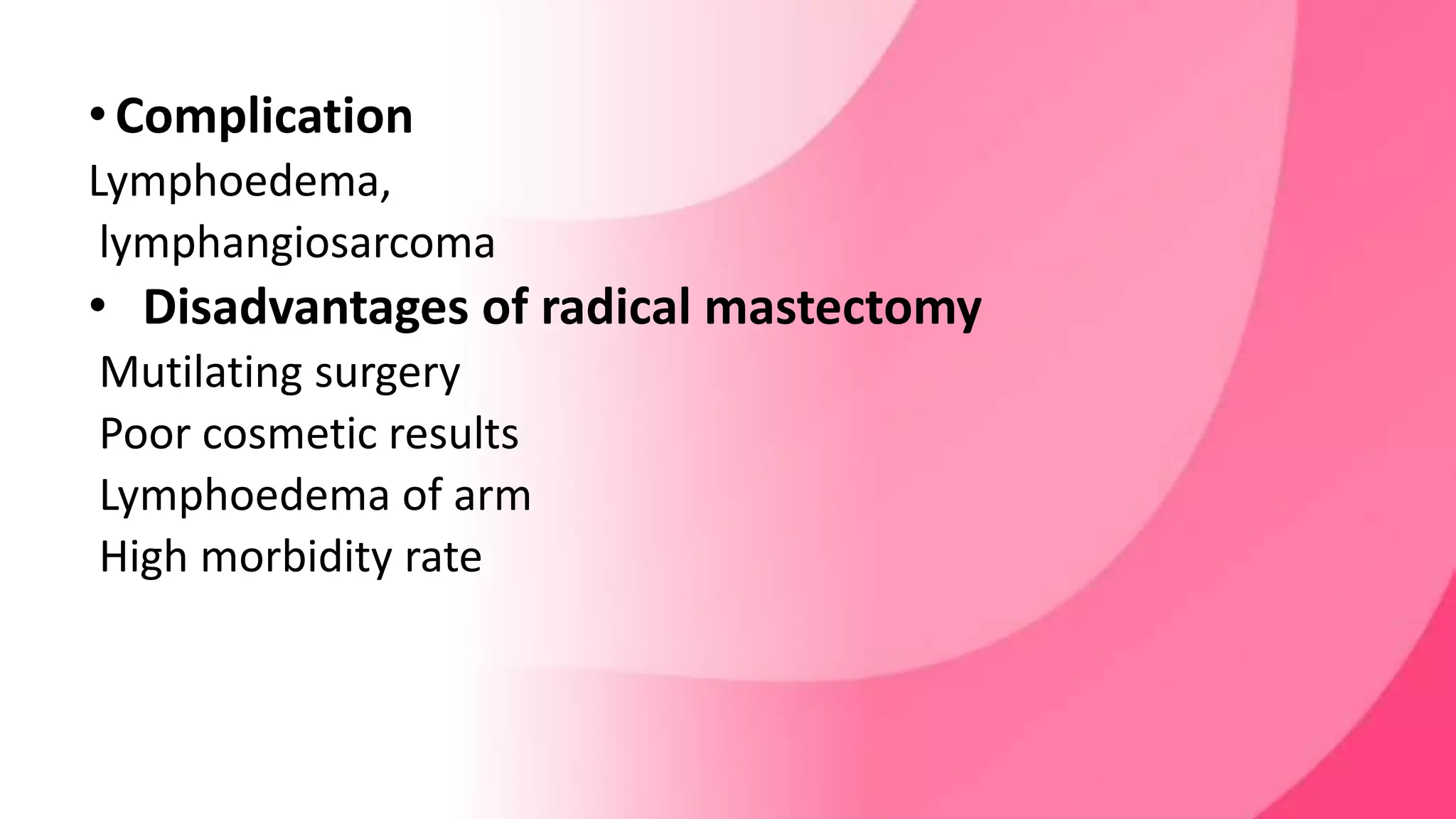 • Complication
Lymphoedema,
lymphangiosarcoma
• Disadvantages of radical mastectomy
Mutilating surgery
Poor cosmetic results
Lymphoedema of arm
High morbidity rate